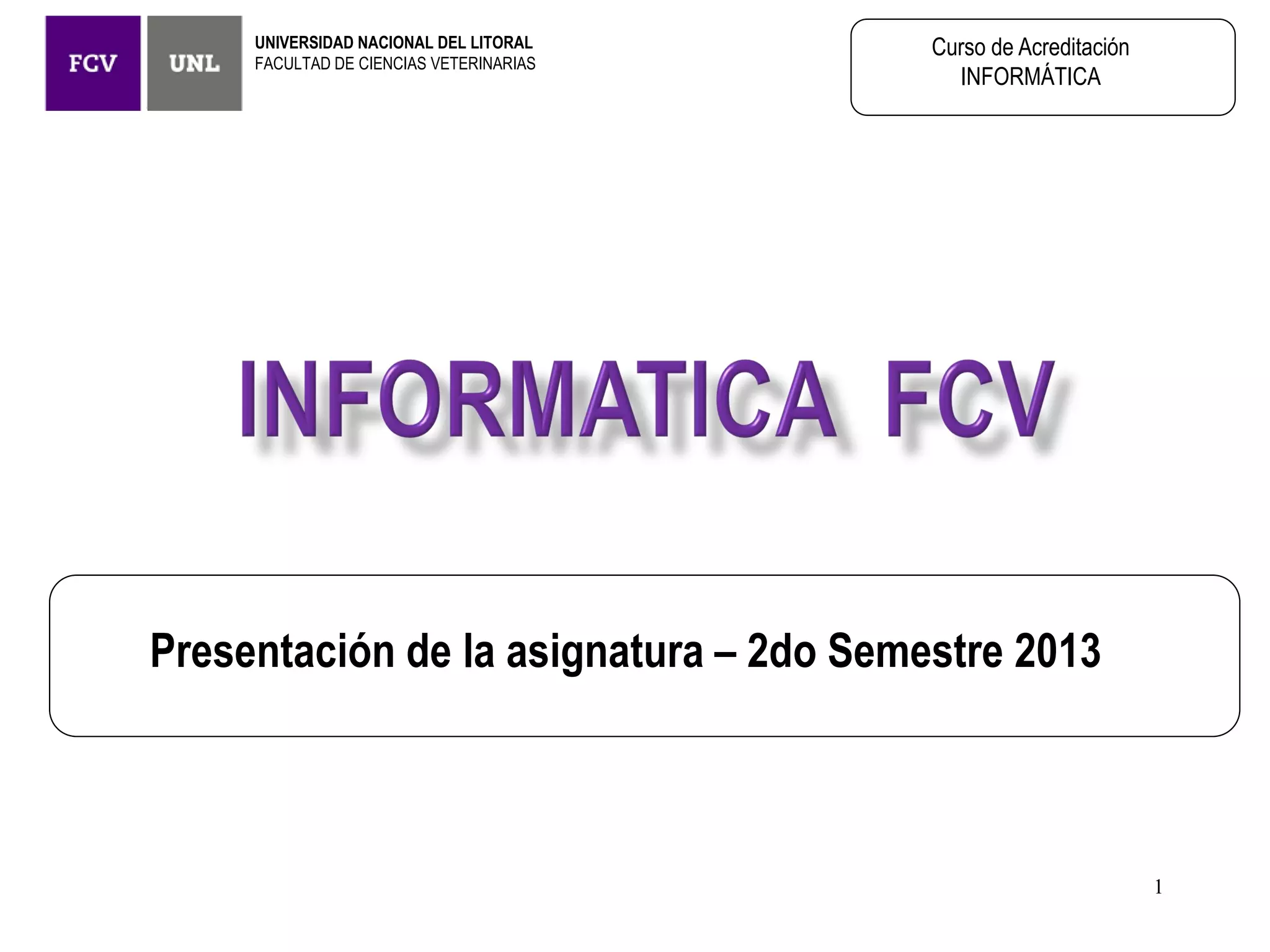 FCV UNL
UNIVERSIDAD NACIONAL DEL LITORAL
FACULTAD DE CIENCIAS VETERINARIAS

Curso de Acreditación
INFORMÁTICA

INFORMATICA FCV

Presentación de la asignatura – 2do Semestre 2013

1